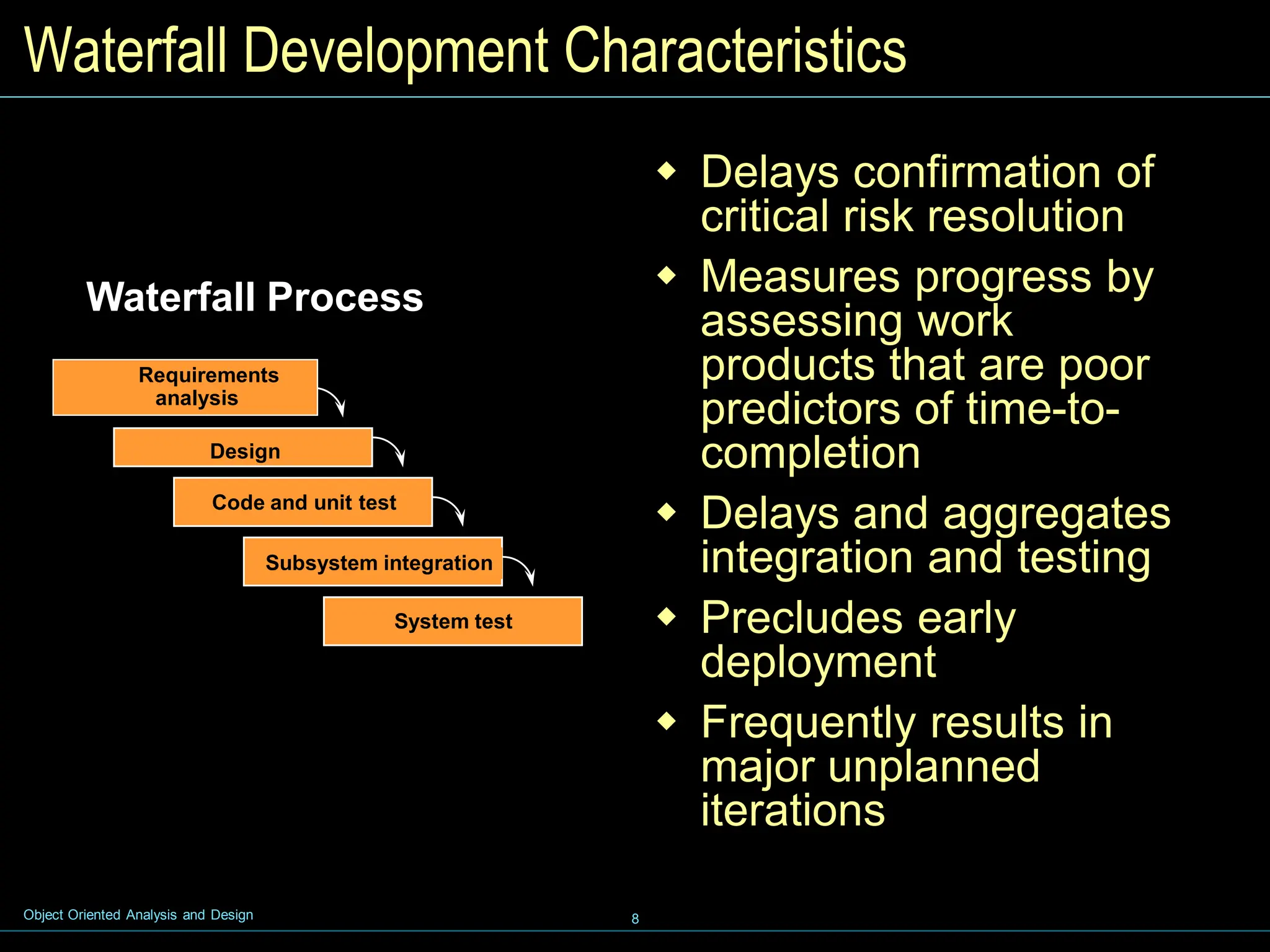 Waterfall Development Characteristics

Waterfall Process

Requirements analysis

Design

Code and unit test

Subsystem integration

System test

◆ Delays confirmation of critical risk resolution

◆ Measures progress by assessing work products that are poor predictors of time-to-completion

◆ Delays and aggregates integration and testing

◆ Precludes early deployment

◆ Frequently results in major unplanned iterations

Object Oriented Analysis and Design

8